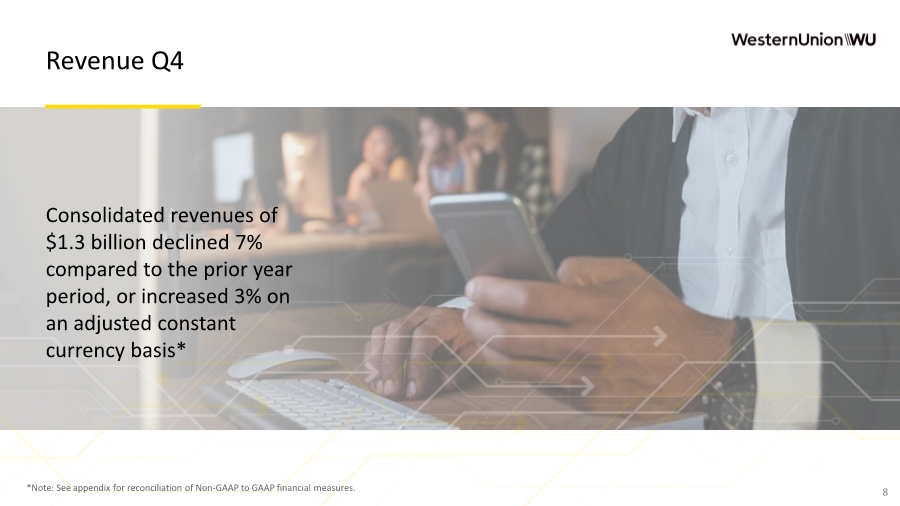 Revenue Q4

WesternUnion WU

Consolidated revenues of $1.3 billion declined 7% compared to the prior year period, or increased 3% on an adjusted constant currency basis*

*Note: See appendix for reconciliation of Non-GAAP to GAAP financial measures.

8